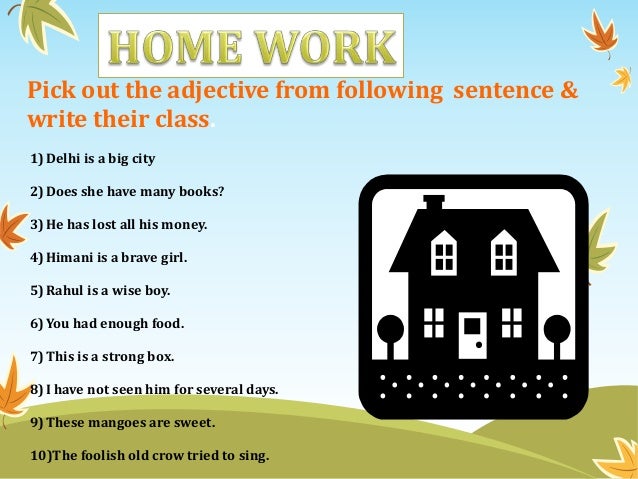 HOME WORK

Pick out the adjective from following sentence & write their class.

1) Delhi is a big city

2) Does she have many books?

3) He has lost all his money.

4) Himani is a brave girl.

5) Rahul is a wise boy.

6) You had enough food.

7) This is a strong box.

8) I have not seen him for several days.

9) These mangoes are sweet.

10)The foolish old crow tried to sing.